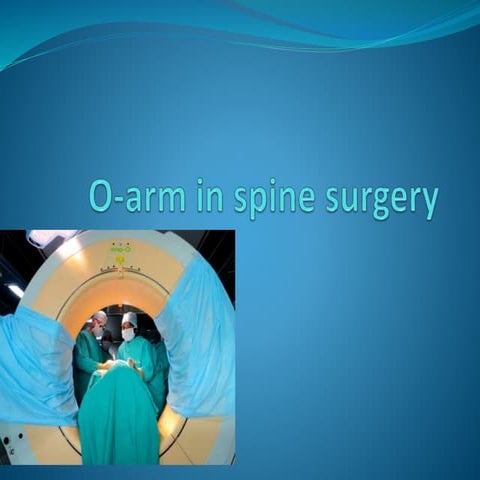 O-arm in spine surgery